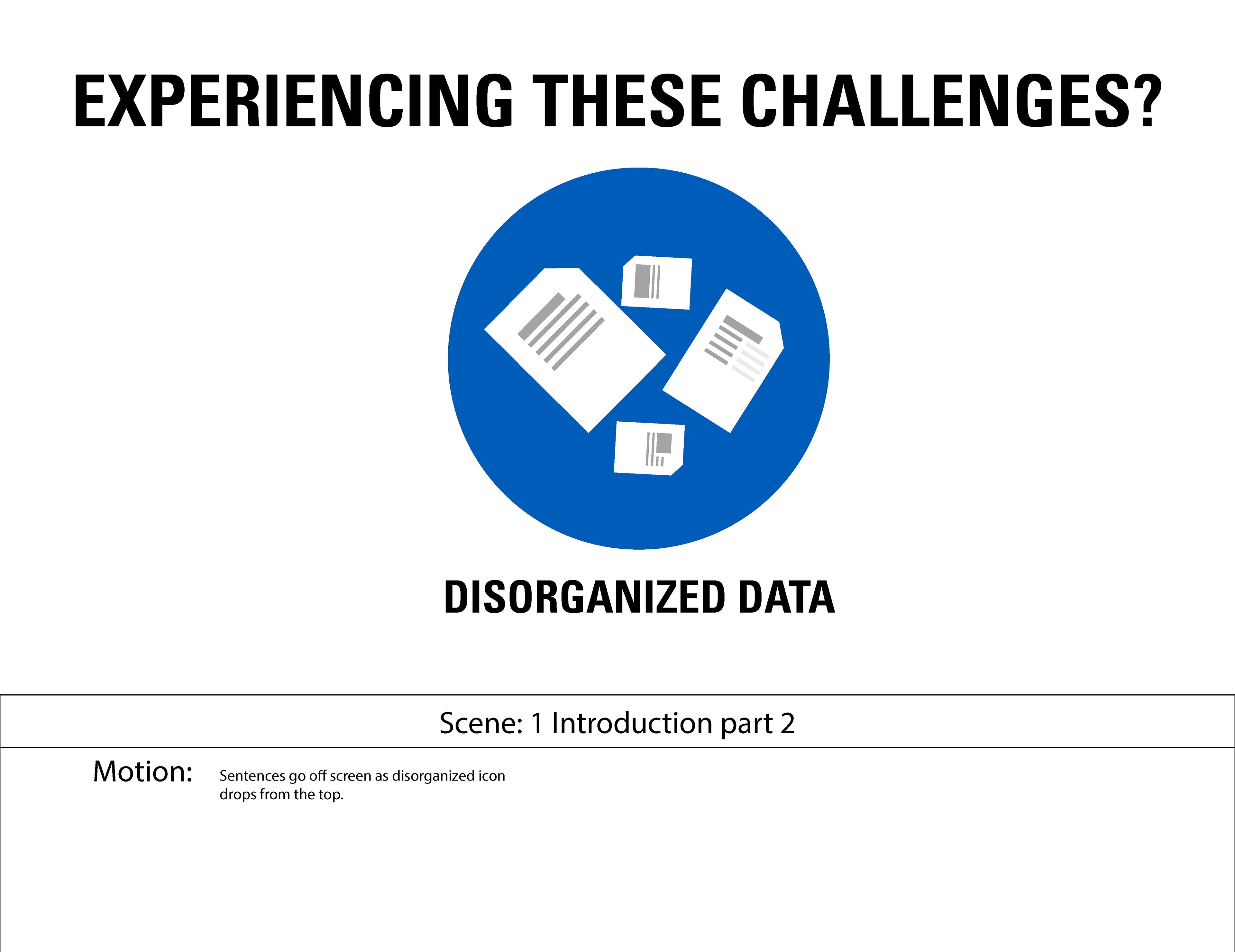 EXPERIENCING THESE CHALLENGES?

DISORGANIZED DATA

Scene: 1 Introduction part 2

Motion: Sentences go off screen as disorganized icon drops from the top.